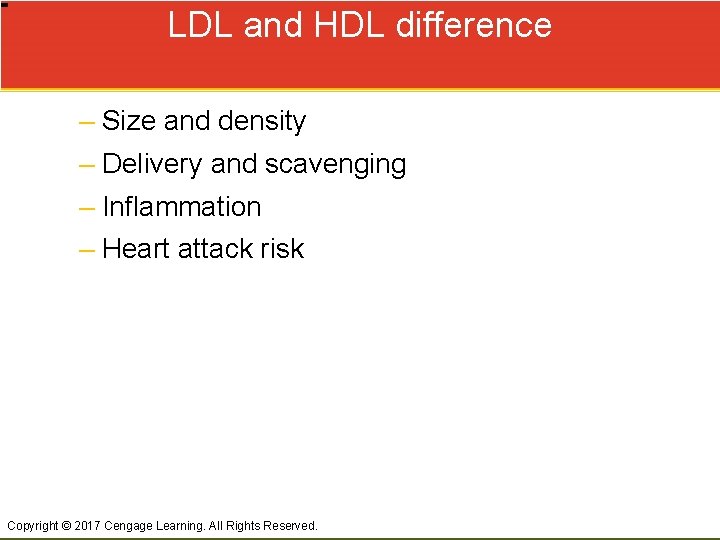 LDL and HDL difference

– Size and density
– Delivery and scavenging
– Inflammation
– Heart attack risk

Copyright © 2017 Cengage Learning. All Rights Reserved.